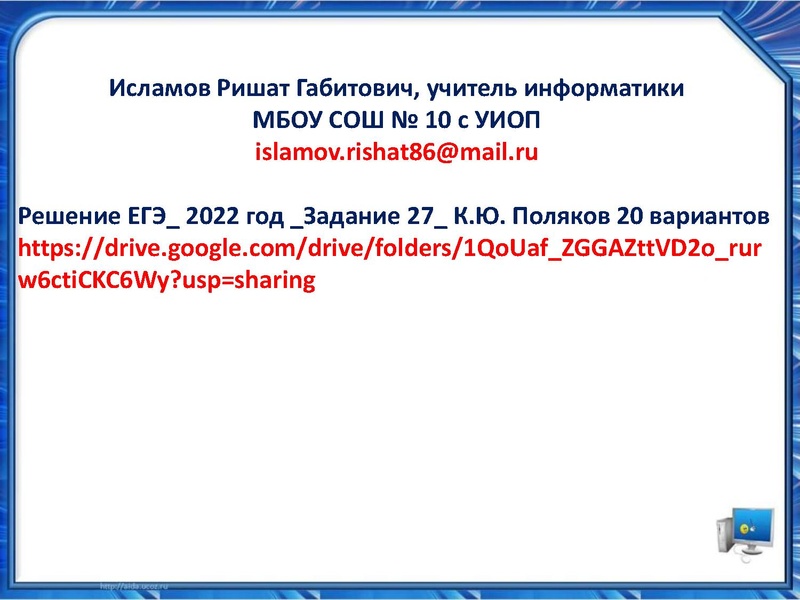 Исламов Ришат Габитович, учитель информатики
МБОУ СОШ № 10 с УИОП
islamov.rishat86@mail.ru

Решение ЕГЭ_ 2022 год _Задание 27_ К.Ю. Поляков 20 вариантов
https://drive.google.com/drive/folders/1QoUaf_ZGGAZttVD2o_rurw6ctiCKC6Wy?usp=sharing

http://aida.ucoz.ru